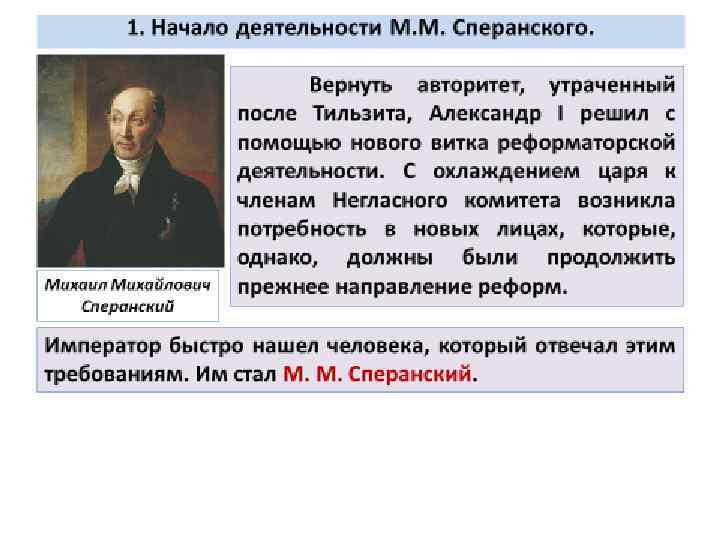 1. Начало деятельности М.М. Сперанского.

Михаил Михайлович Сперанский

Вернуть авторитет, утраченный после Тильзита, Александр I решил с помощью нового витка реформаторской деятельности. С охлаждением царя к членам Негласного комитета возникла потребность в новых лицах, которые, однако, должны были продолжить прежнее направление реформ.

Император быстро нашел человека, который отвечал этим требованиям. Им стал М. М. Сперанский.